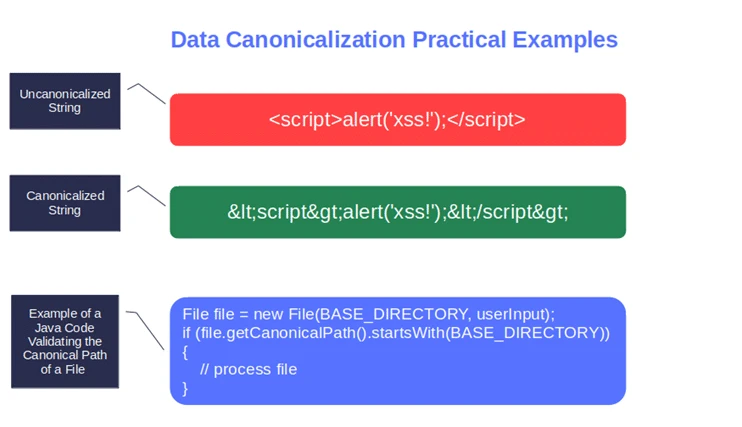 Data Canonicalization Practical Examples

Uncanonicalized String

<script>alert('xss!');</script>

Canonicalized String

&lt;script&gt;alert('xss!');&lt;/script&gt;

Example of a Java Code Validating the Canonical Path of a File

File file = new File(BASE_DIRECTORY, userInput);
if (file.getCanonicalPath().startsWith(BASE_DIRECTORY))
{
// process file
}